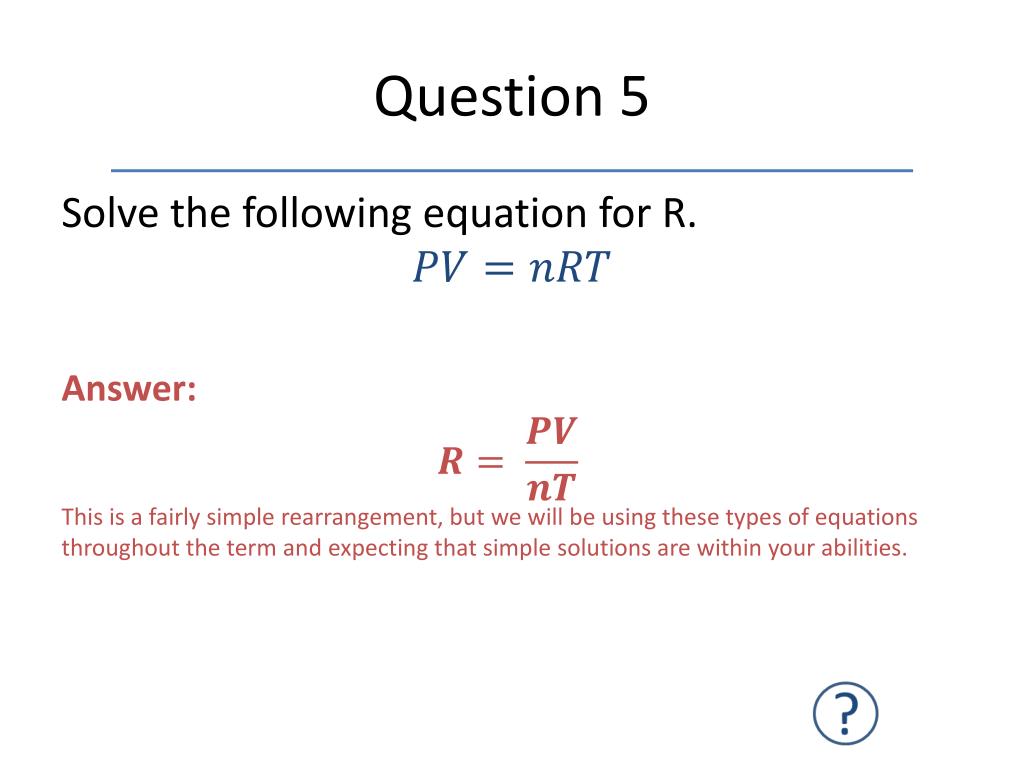 Question 5

Solve the following equation for R.

$PV = nRT$

Answer:

$R = \frac{PV}{nT}$

This is a fairly simple rearrangement, but we will be using these types of equations throughout the term and expecting that simple solutions are within your abilities.

?